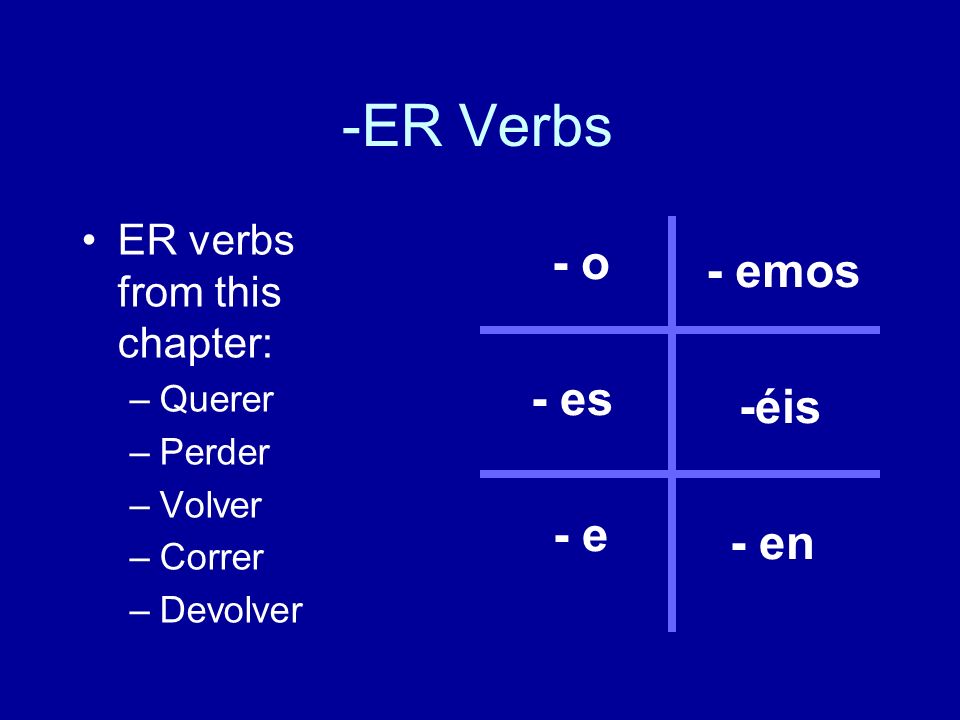 -ER Verbs

• ER verbs from this chapter:
– Querer
– Perder
– Volver
– Correr
– Devolver

| - o | - emos |
|---|---|
| - es | -éis |
| - e | - en |